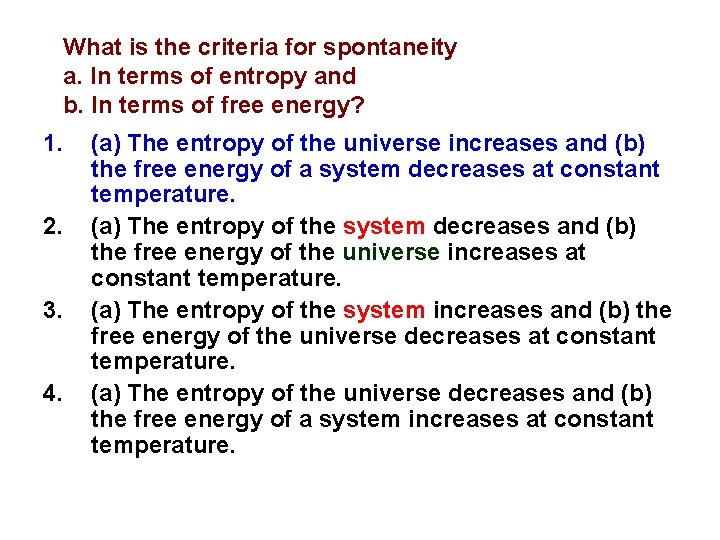 What is the criteria for spontaneity
a. In terms of entropy and
b. In terms of free energy?

1. (a) The entropy of the universe increases and (b) the free energy of a system decreases at constant temperature.
2. (a) The entropy of the system decreases and (b) the free energy of the universe increases at constant temperature.
3. (a) The entropy of the system increases and (b) the free energy of the universe decreases at constant temperature.
4. (a) The entropy of the universe decreases and (b) the free energy of a system increases at constant temperature.